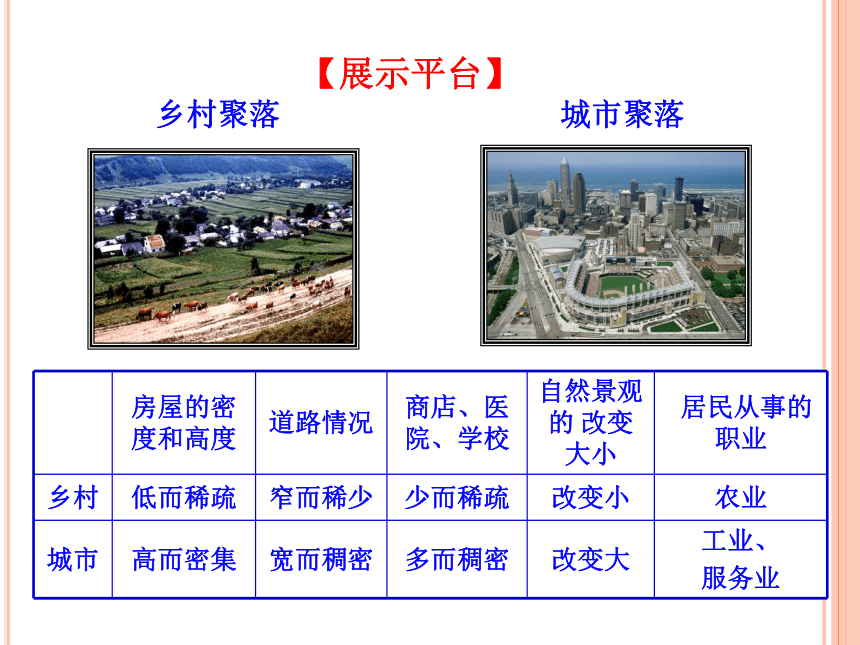 【展示平台】

乡村聚落

城市聚落

|  | 房屋的密度和高度 | 道路情况 | 商店、医院、学校 | 自然景观的 改变大小 | 居民从事的职业 |
|---|---|---|---|---|---|
| 乡村 | 低而稀疏 | 窄而稀少 | 少而稀疏 | 改变小 | 农业 |
| 城市 | 高而密集 | 宽而稠密 | 多而稠密 | 改变大 | 工业、服务业 |